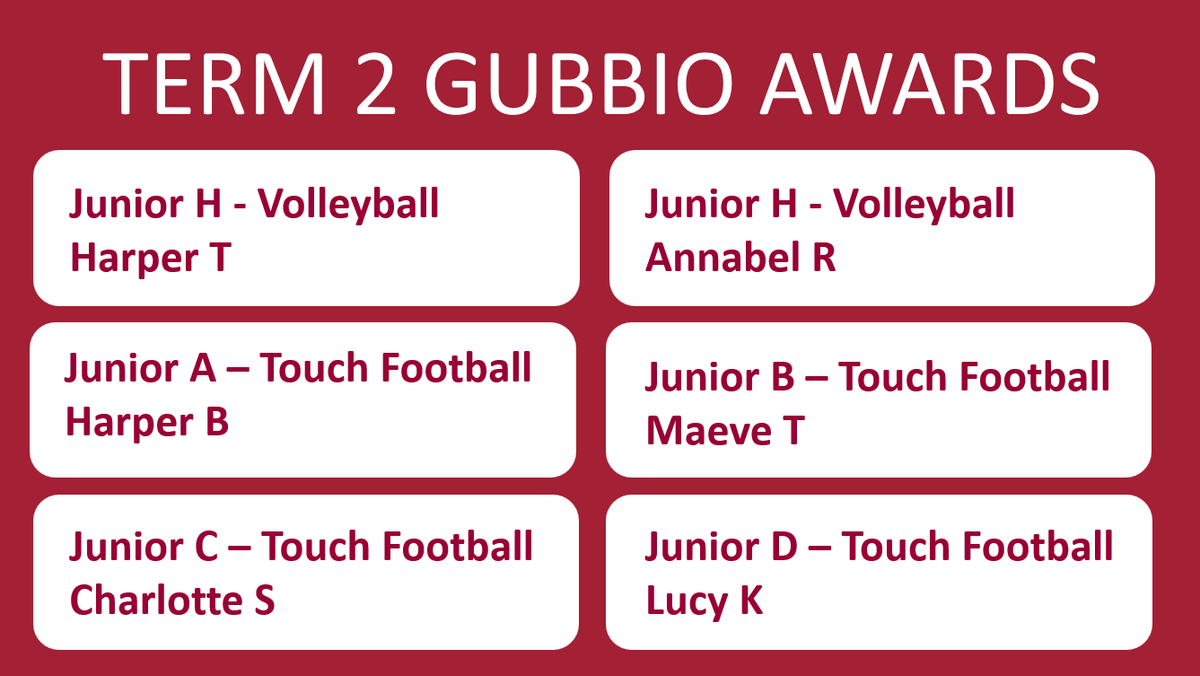 TERM 2 GUBBIO AWARDS

Junior H - Volleyball
Harper T

Junior H - Volleyball
Annabel R

Junior A – Touch Football
Harper B

Junior B – Touch Football
Maeve T

Junior C – Touch Football
Charlotte S

Junior D – Touch Football
Lucy K